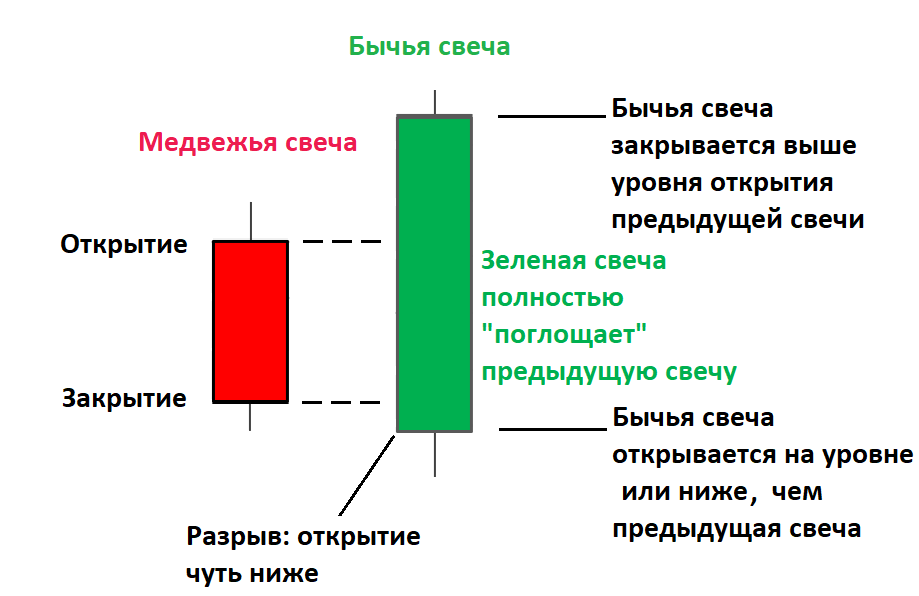 Бычья свеча

Медвежья свеча

Бычья свеча закрывается выше уровня открытия предыдущей свечи

Открытие

Зеленая свеча полностью "поглощает" предыдущую свечу

Закрытие

Бычья свеча открывается на уровне или ниже, чем предыдущая свеча

Разрыв: открытие чуть ниже